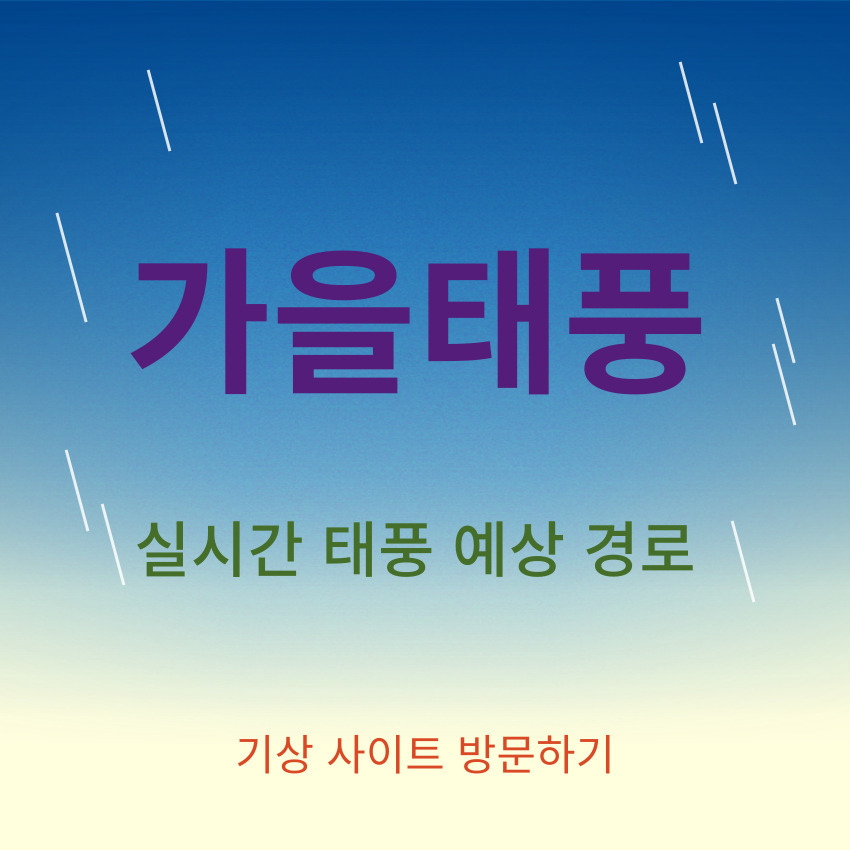 가을태풍

실시간 태풍 예상 경로

기상 사이트 방문하기